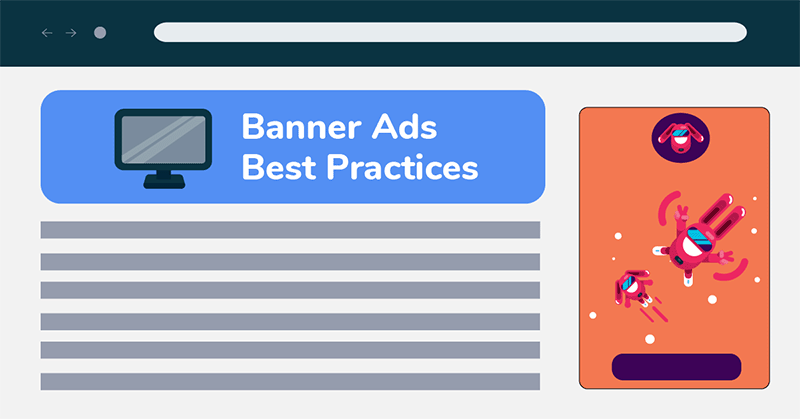 Banner Ads
Best Practices